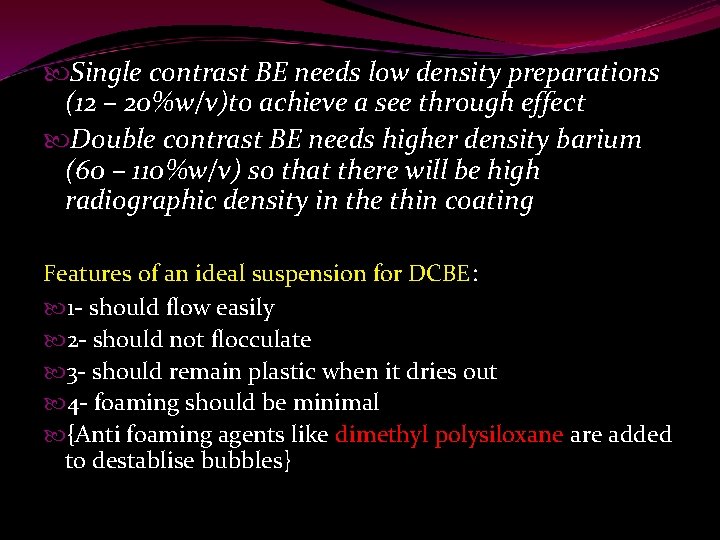 Single contrast BE needs low density preparations (12 – 20%w/v)to achieve a see through effect

Double contrast BE needs higher density barium (60 – 110%w/v) so that there will be high radiographic density in the thin coating

Features of an ideal suspension for DCBE:

1- should flow easily

2- should not flocculate

3- should remain plastic when it dries out

4- foaming should be minimal

{Anti foaming agents like dimethyl polysiloxane are added to destablise bubbles}